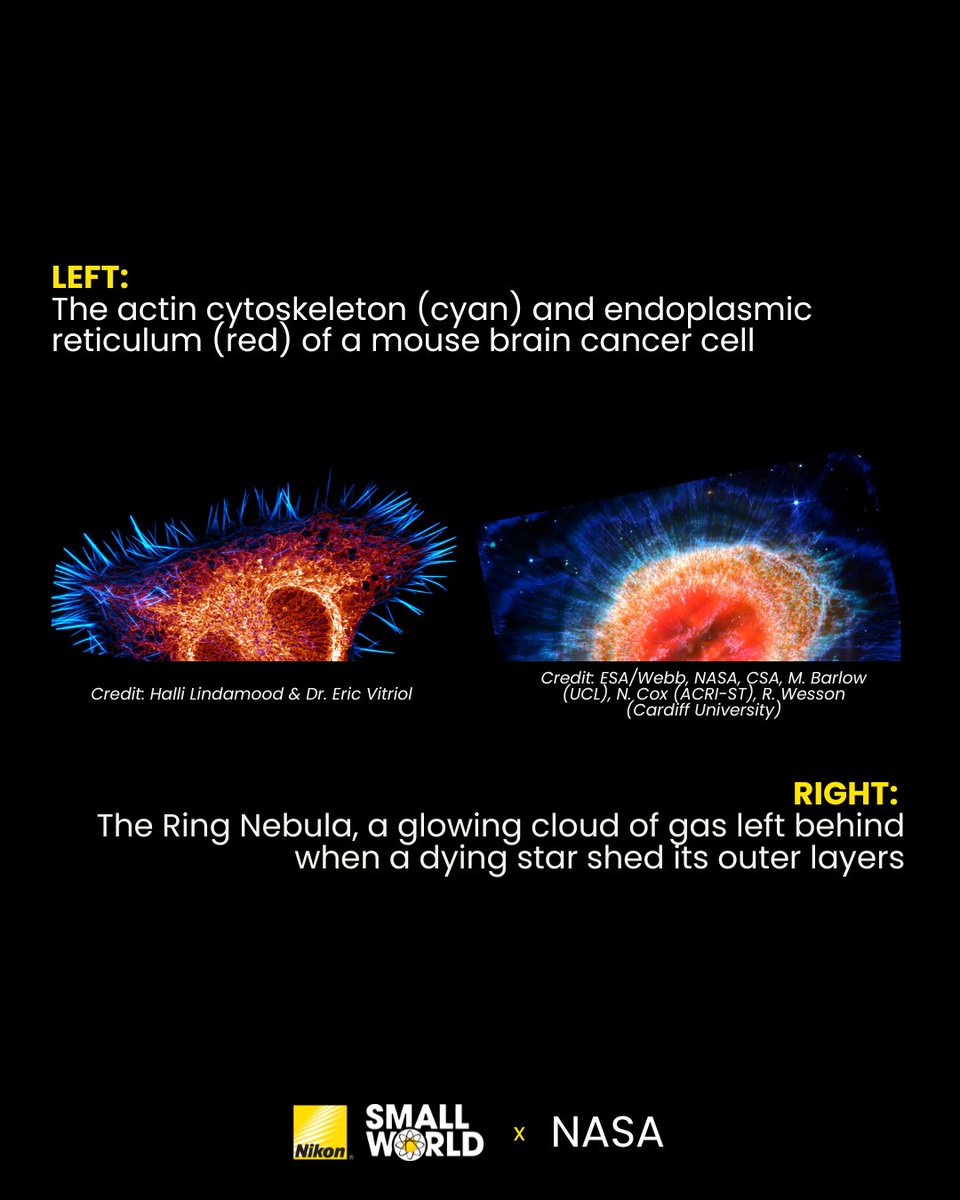 LEFT:
The actin cytoskeleton (cyan) and endoplasmic reticulum (red) of a mouse brain cancer cell

Credit: Halli Lindamood & Dr. Eric Vitriol

Credit: ESA/Webb, NASA, CSA, M. Barlow (UCL), N. Cox (ACRI-ST), R. Wesson (Cardiff University)

RIGHT:
The Ring Nebula, a glowing cloud of gas left behind when a dying star shed its outer layers

Nikon SMALL WORLD x NASA